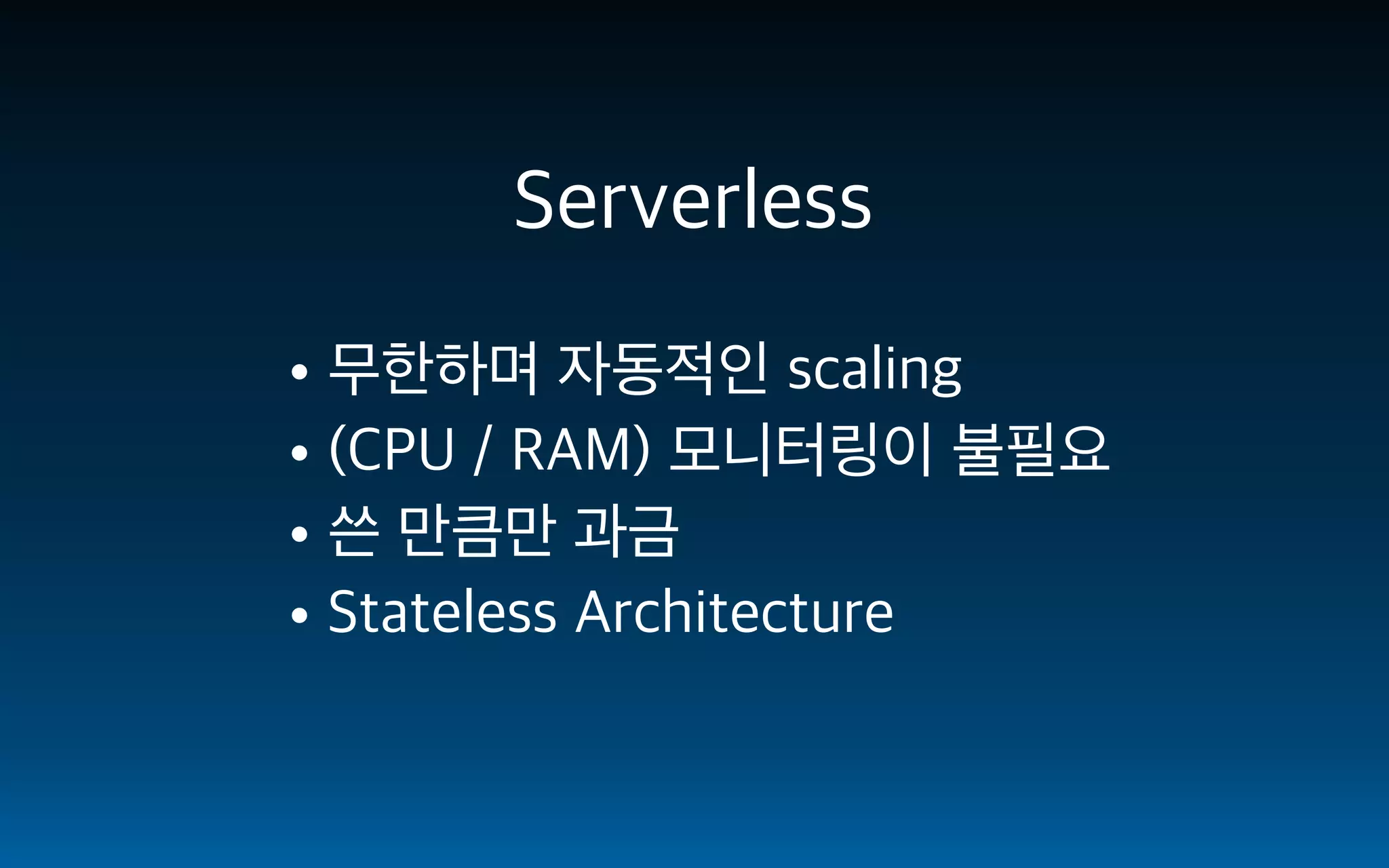 Serverless

• 무한하며 자동적인 scaling
• (CPU / RAM) 모니터링이 불필요
• 쓴 만큼만 과금
• Stateless Architecture